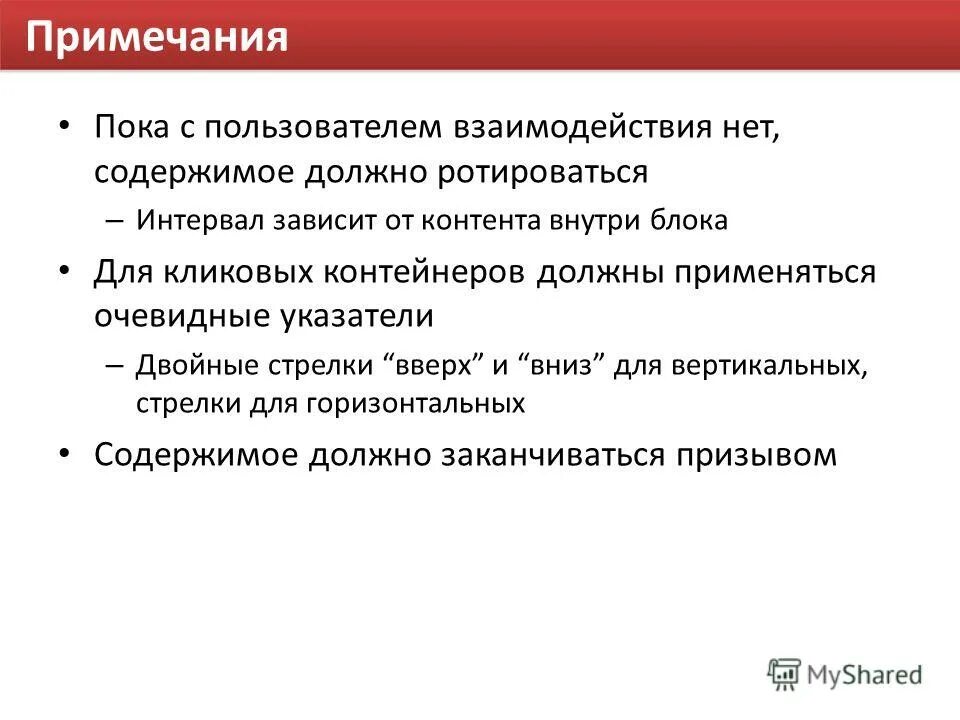 Примечания

• Пока с пользователем взаимодействия нет, содержимое должно ротироваться

– Интервал зависит от контента внутри блока

• Для кликовых контейнеров должны применяться очевидные указатели

– Двойные стрелки “вверх” и “вниз” для вертикальных, стрелки для горизонтальных

• Содержимое должно заканчиваться призывом

MyShared